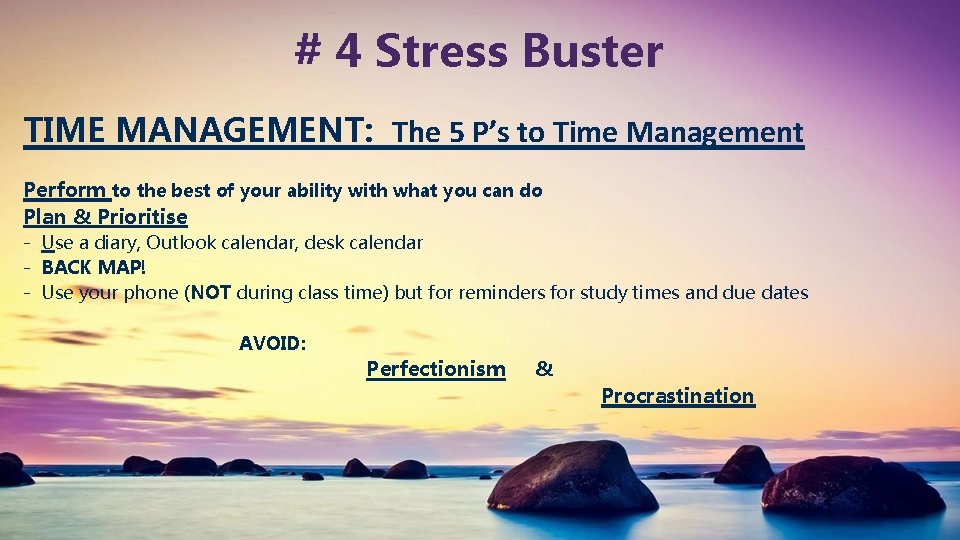 # 4 Stress Buster

TIME MANAGEMENT: The 5 P's to Time Management

Perform to the best of your ability with what you can do
Plan & Prioritise
- Use a diary, Outlook calendar, desk calendar
- BACK MAP!
- Use your phone (NOT during class time) but for reminders for study times and due dates

AVOID:
Perfectionism &
Procrastination